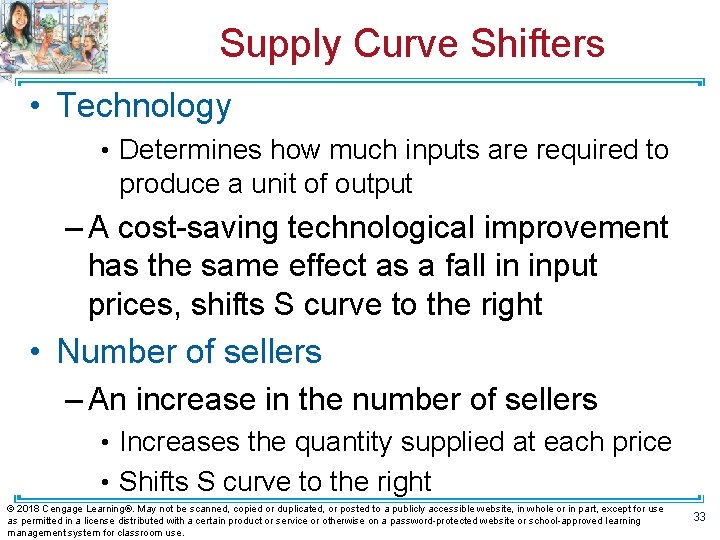 Supply Curve Shifters

• Technology

• Determines how much inputs are required to produce a unit of output

– A cost-saving technological improvement has the same effect as a fall in input prices, shifts S curve to the right

• Number of sellers

– An increase in the number of sellers

• Increases the quantity supplied at each price

• Shifts S curve to the right

© 2018 Cengage Learning®. May not be scanned, copied or duplicated, or posted to a publicly accessible website, in whole or in part, except for use as permitted in a license distributed with a certain product or service or otherwise on a password-protected website or school-approved learning management system for classroom use.

33